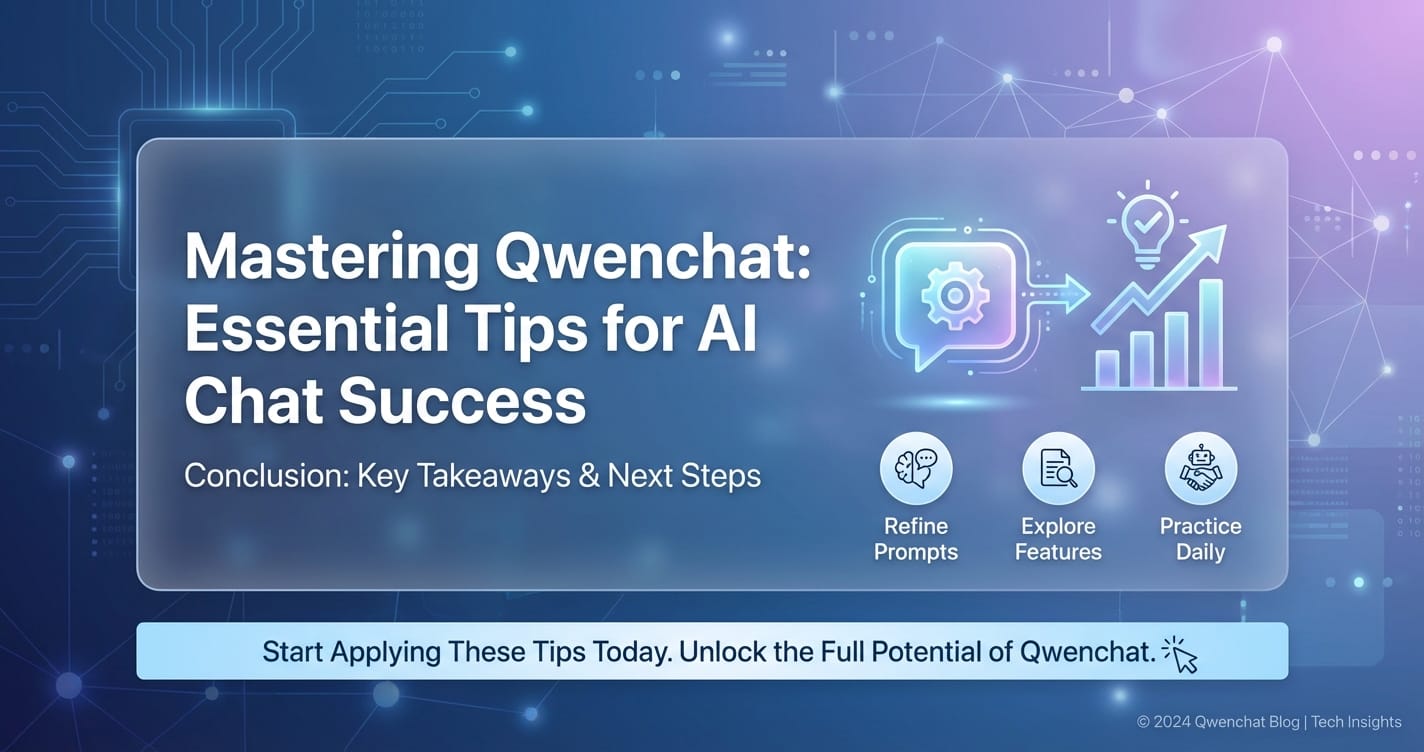 Mastering Qwenchat: Essential Tips for AI Chat Success

Conclusion: Key Takeaways & Next Steps

Refine Prompts

Explore Features

Practice Daily

Start Applying These Tips Today. Unlock the Full Potential of Qwenchat.

© 2024 Qwenchat Blog | Tech Insights